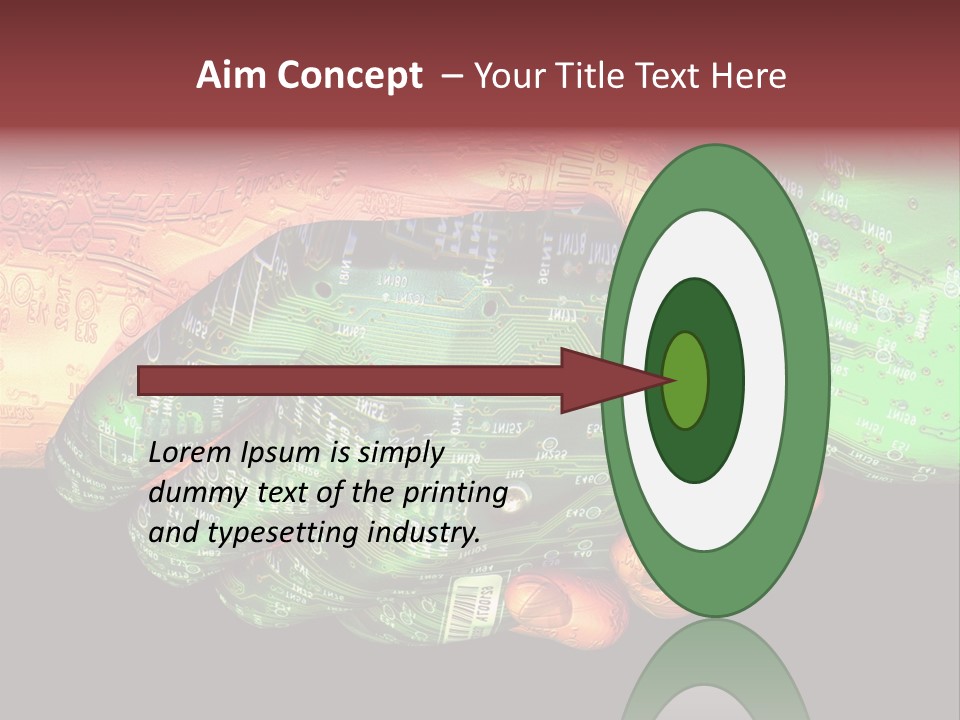 Aim Concept – Your Title Text Here

Lorem Ipsum is simply dummy text of the printing and typesetting industry.